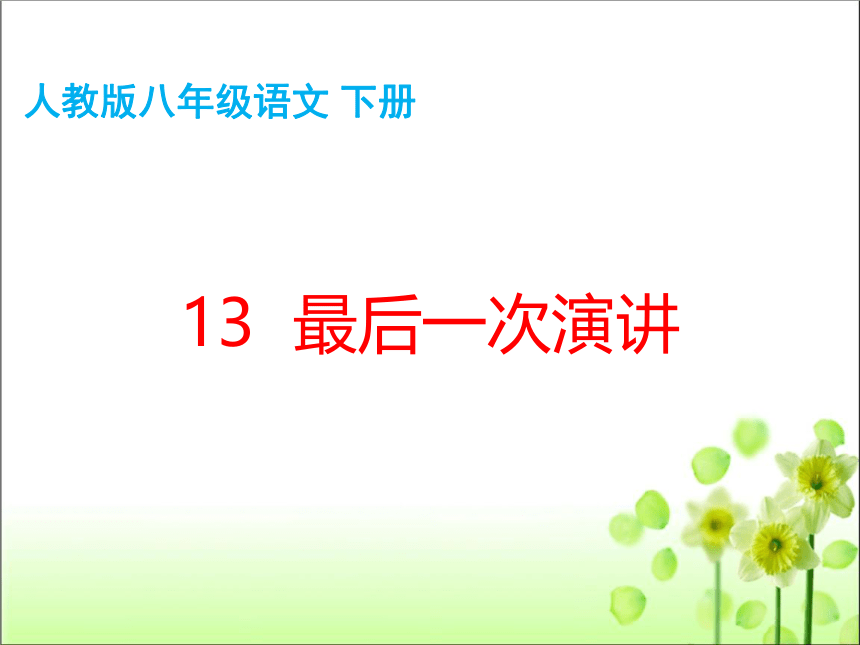 人教版八年级语文 下册

13 最后一次演讲